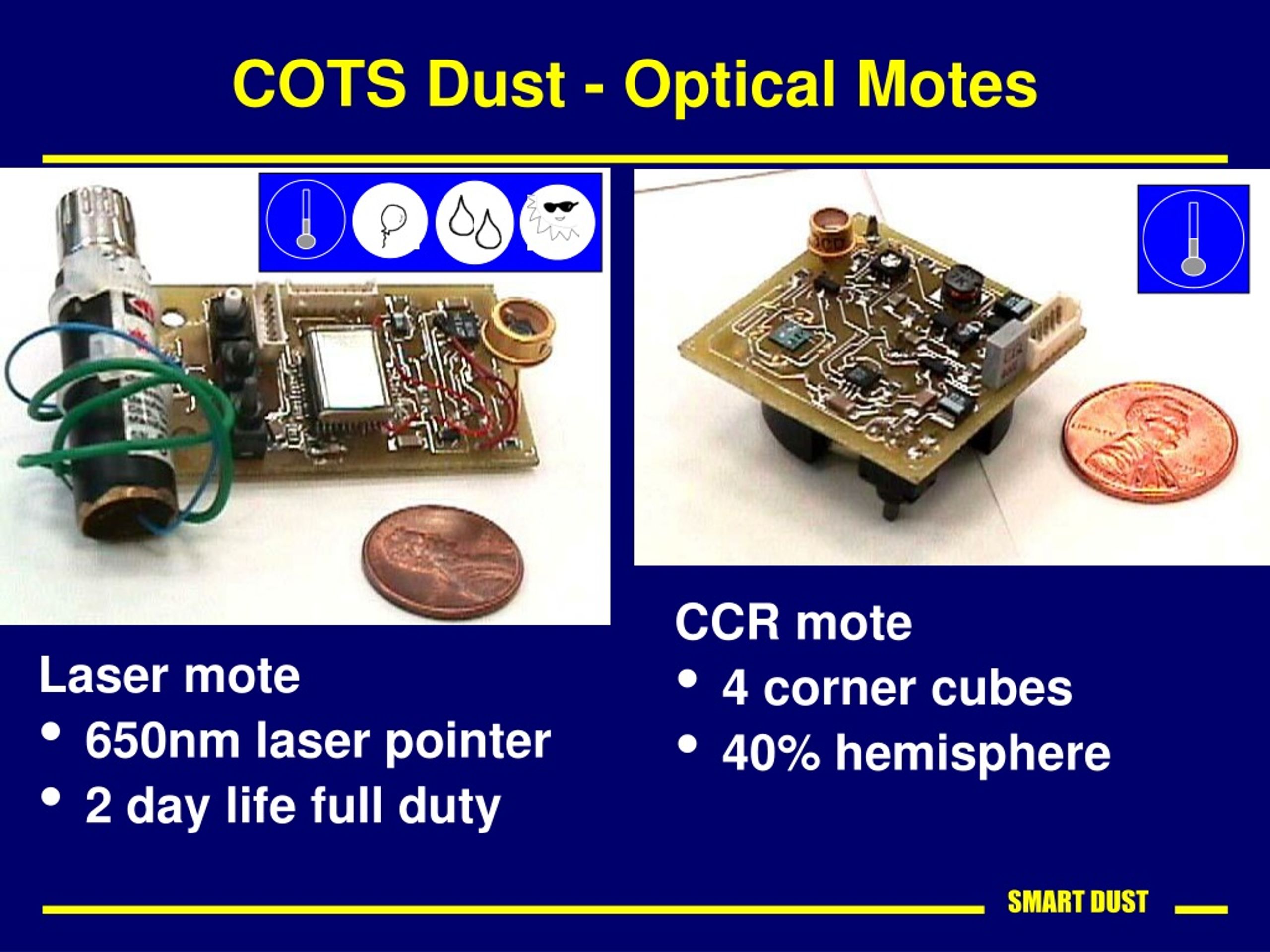 COTS Dust - Optical Motes

Laser mote
• 650nm laser pointer
• 2 day life full duty

CCR mote
• 4 corner cubes
• 40% hemisphere

SMART DUST